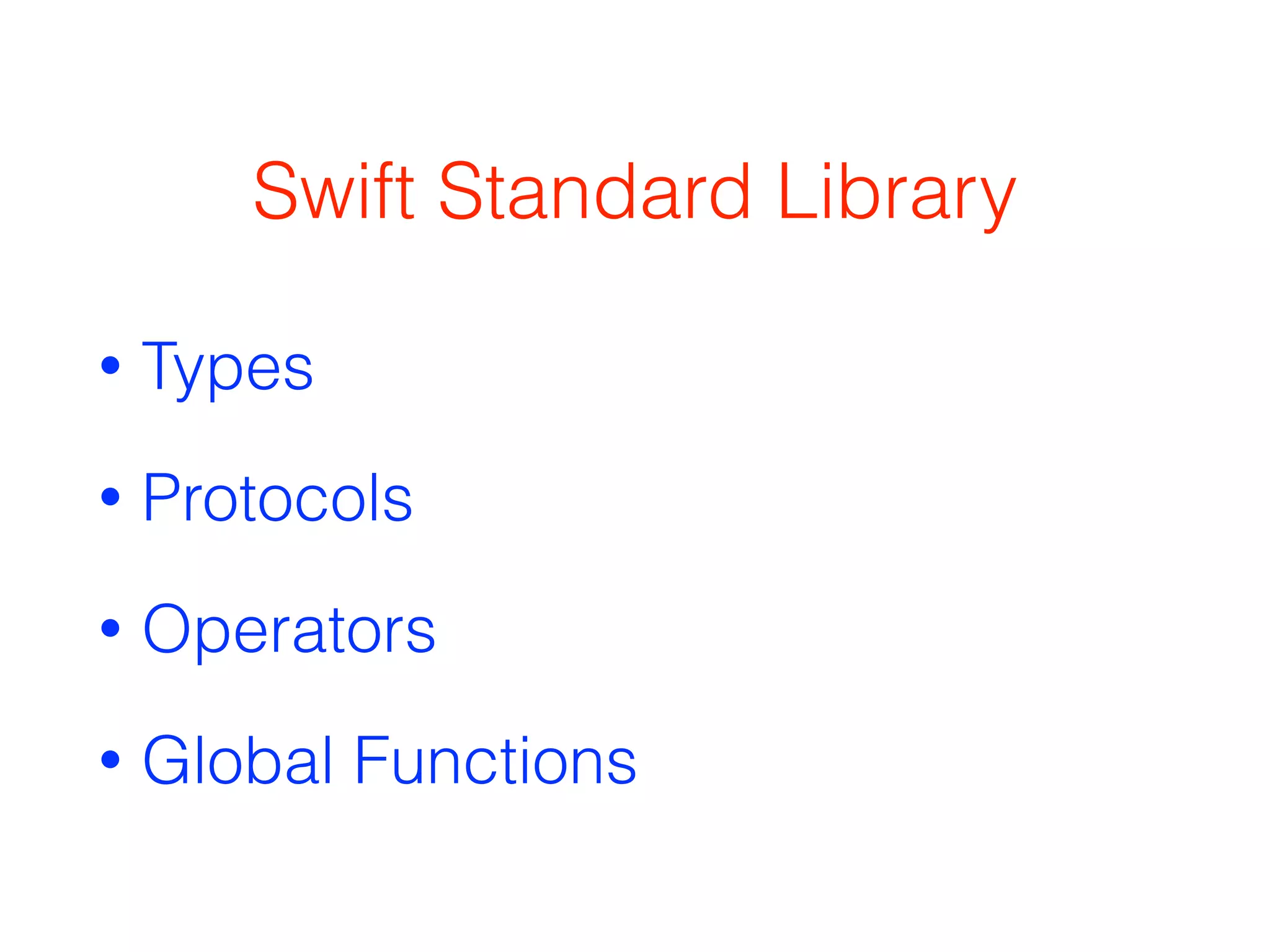 Swift Standard Library

• Types

• Protocols

• Operators

• Global Functions